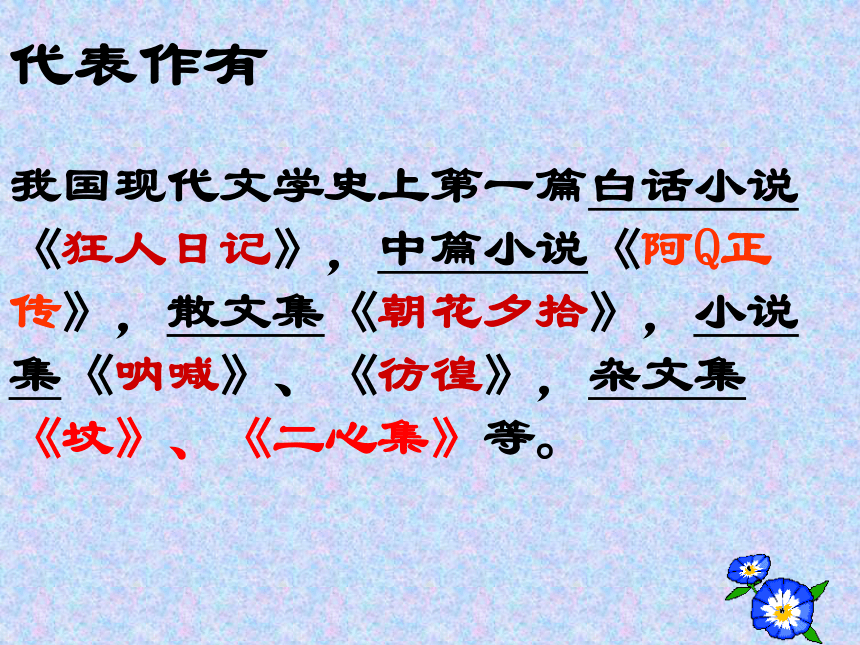 代表作有

我国现代文学史上第一篇白话小说《狂人日记》，中篇小说《阿Q正传》，散文集《朝花夕拾》，小说集《呐喊》、《彷徨》，杂文集《坟》、《二心集》等。